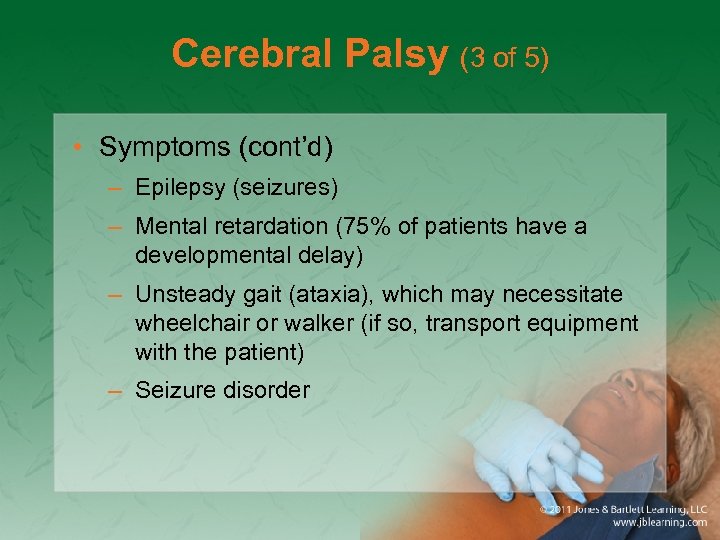 Cerebral Palsy (3 of 5)

• Symptoms (cont'd)
– Epilepsy (seizures)
– Mental retardation (75% of patients have a developmental delay)
– Unsteady gait (ataxia), which may necessitate wheelchair or walker (if so, transport equipment with the patient)
– Seizure disorder

© 2011 Jones & Bartlett Learning, LLC
www.jblearning.com